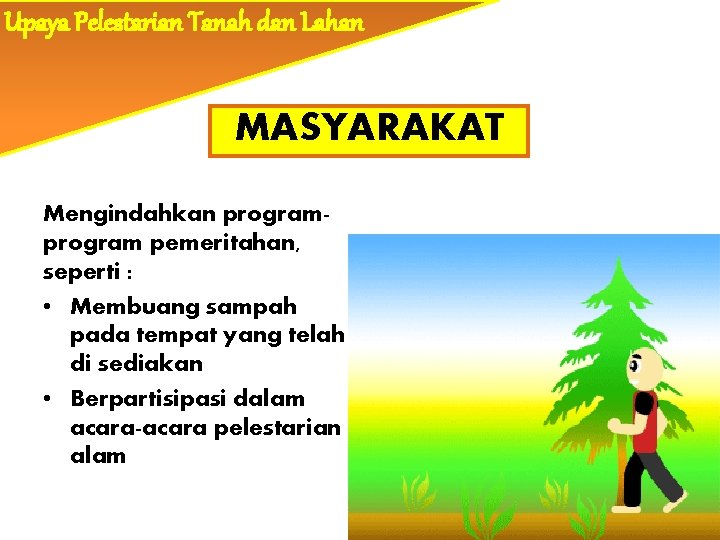 Upaya Pelestarian Tanah dan Lahan

MASYARAKAT

Mengindahkan program-program pemeritahan, seperti :

• Membuang sampah pada tempat yang telah di sediakan
• Berpartisipasi dalam acara-acara pelestarian alam